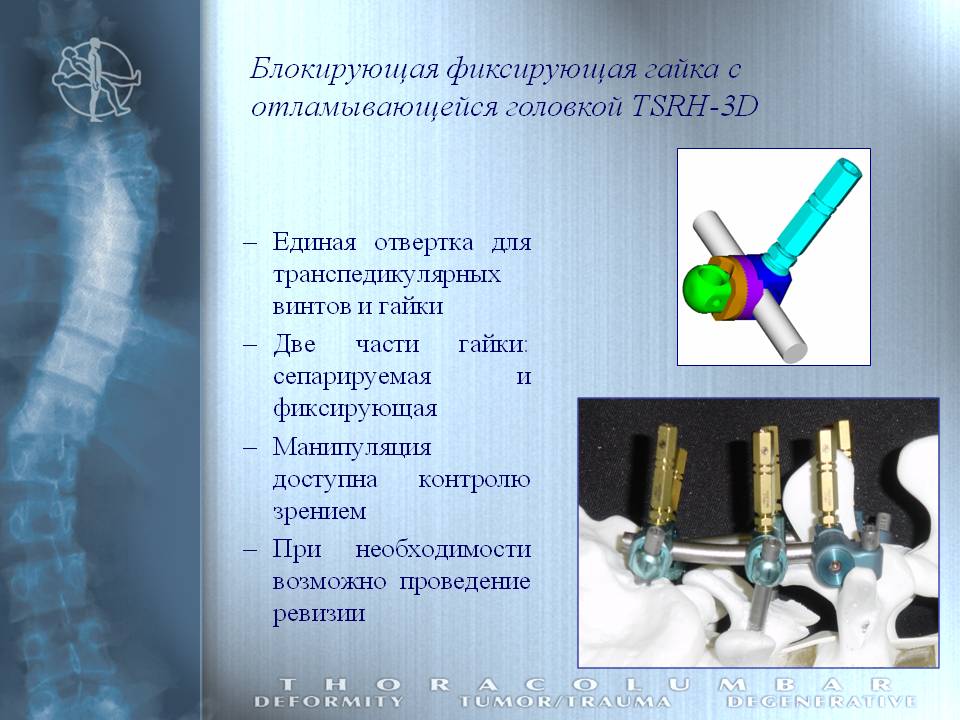 Блокирующая фиксирующая гайка с отламывающейся головкой TSRH-3D

– Единая отвертка для транспедикулярных винтов и гайки
– Две части гайки: сепарируемая и фиксирующая
– Манипуляция доступна контролю зрением
– При необходимости возможно проведение ревизии

THORACOLUMBAR
DEFORMITY TUMOR/TRAUMA DEGENERATIVE